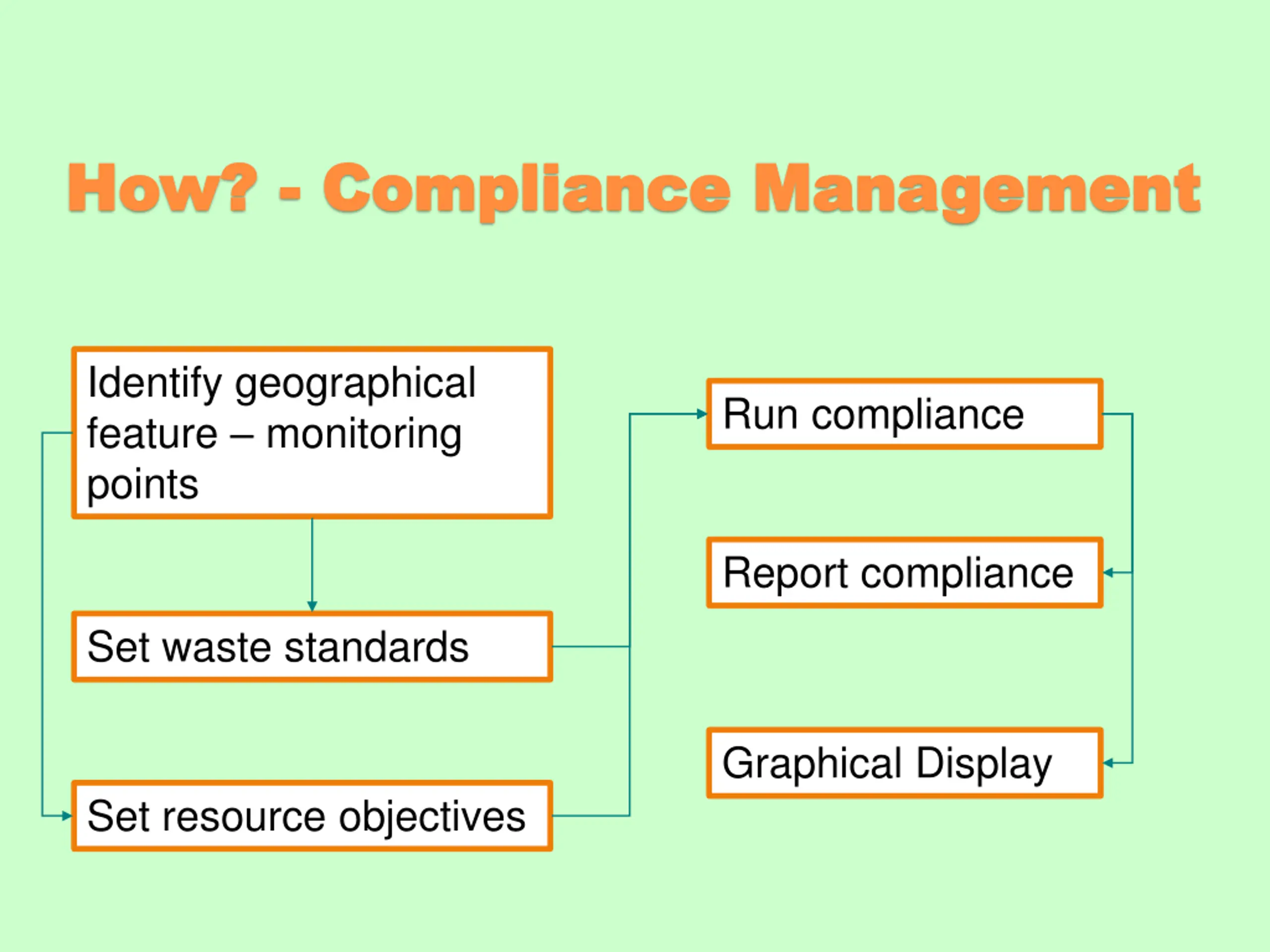 How? - Compliance Management

Identify geographical feature – monitoring points

Set waste standards

Set resource objectives

Run compliance

Report compliance

Graphical Display